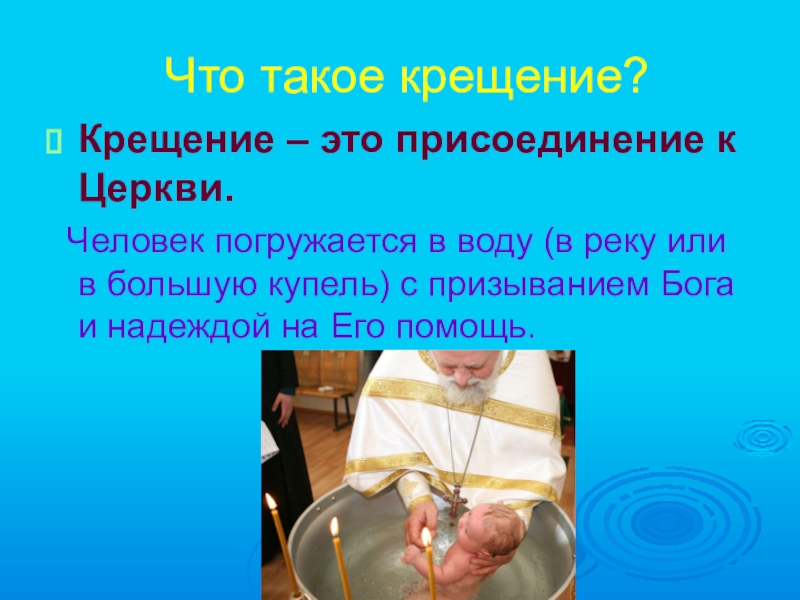 Что такое крещение?

Крещение – это присоединение к Церкви.

Человек погружается в воду (в реку или в большую купель) с призыванием Бога и надеждой на Его помощь.